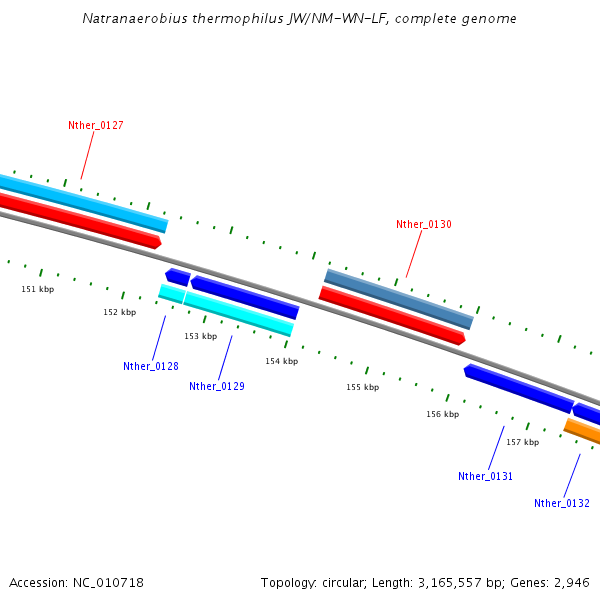 Natranaerobius thermophilus JW/NM-WN-LF, complete genome

Nther_0127

Nther_0130

151 kbp

152 kbp

153 kbp

154 kbp

155 kbp

156 kbp

157 kbp

Nther_0128

Nther_0129

Nther_0131

Nther_0132

Accession: NC_010718

Topology: circular; Length: 3,165,557 bp; Genes: 2,946